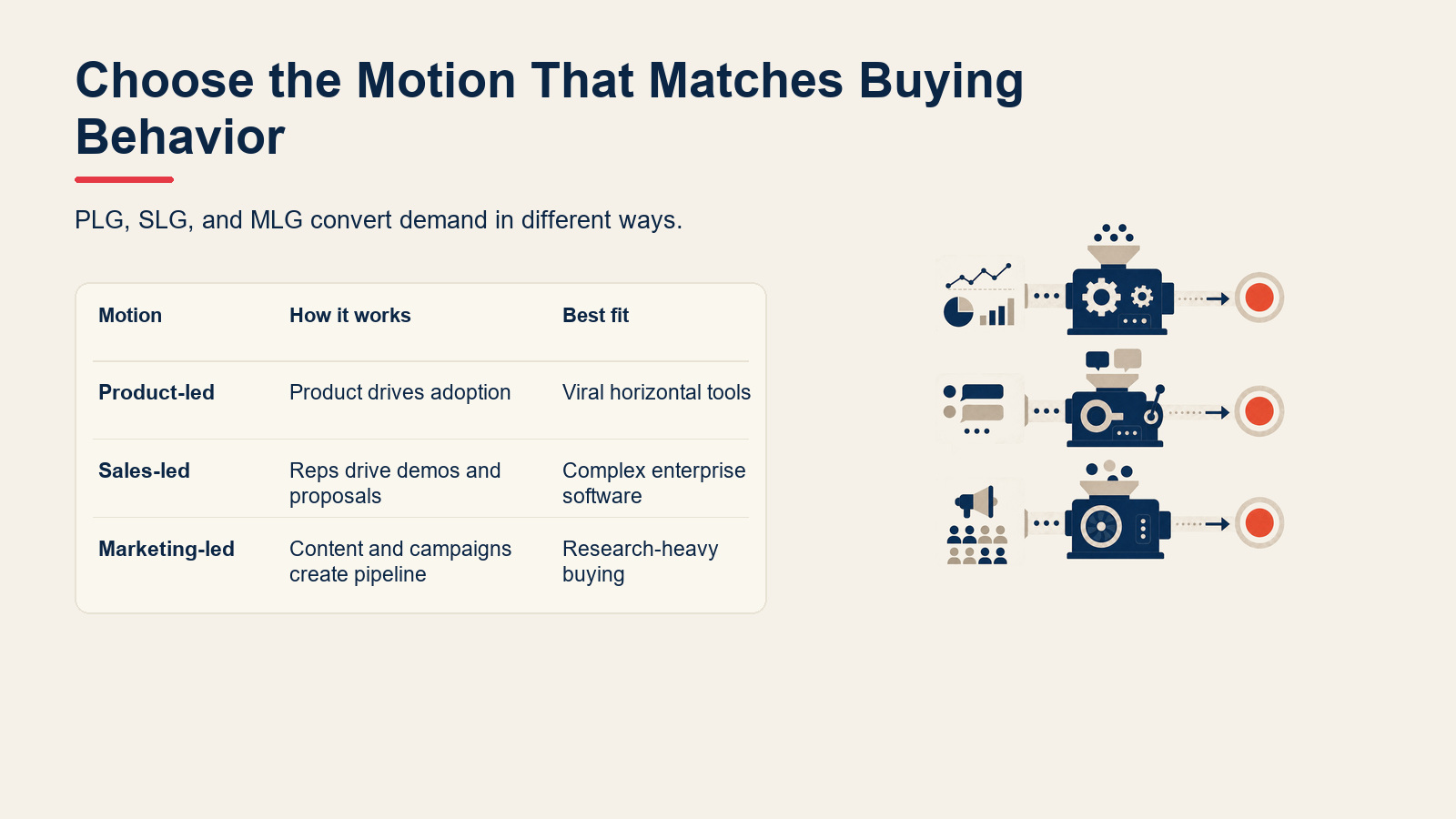 Choose the Motion That Matches Buying Behavior

PLG, SLG, and MLG convert demand in different ways.

| Motion | How it works | Best fit |
|---|---|---|
| Product-led | Product drives adoption | Viral horizontal tools |
| Sales-led | Reps drive demos and proposals | Complex enterprise software |
| Marketing-led | Content and campaigns create pipeline | Research-heavy buying |